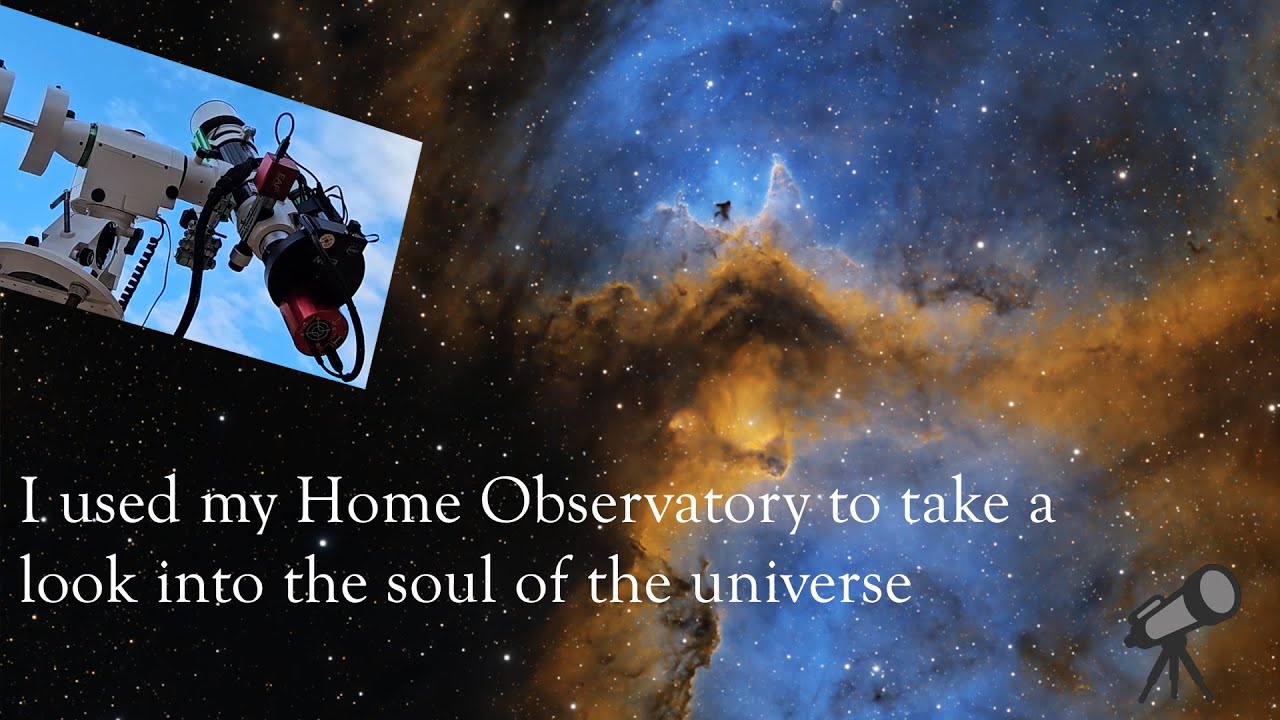 I used my Home Observatory to take a look into the soul of the universe